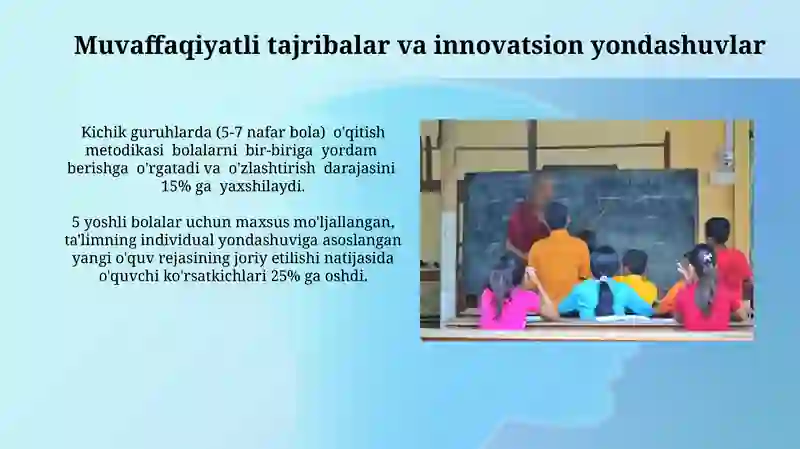 Muvaffaqiyatli tajribalar va innovatsion yondashuvlar

Kichik guruhlarda (5-7 nafar bola) o'qitish metodikasi bolalarni bir-biriga yordam berishga o'rgatadi va o'zlashtirish darajasini 15% ga yaxshilaydi.

5 yoshli bolalar uchun maxsus mo'ljallangan, ta'limning individual yondashuviga asoslangan yangi o'quv rejasining joriy etilishi natijasida o'quvchi ko'rsatkichlari 25% ga oshdi.